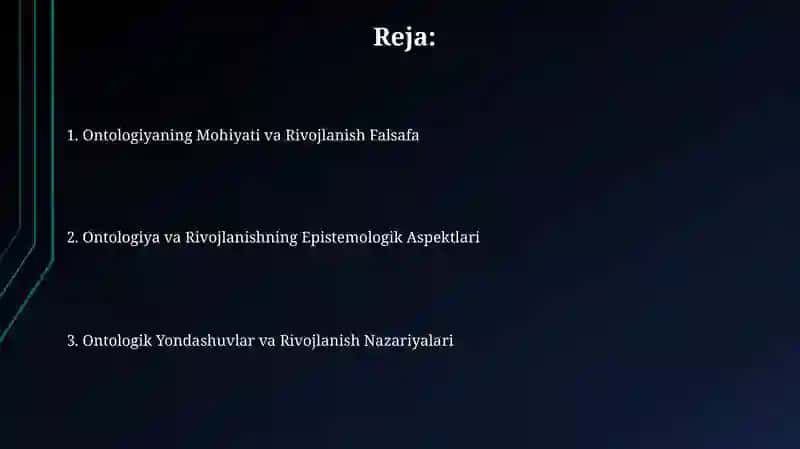 Reja:

1. Ontologiyaning Mohiyati va Rivojlanish Falsafa

2. Ontologiya va Rivojlanishning Epistemologik Aspektlari

3. Ontologik Yondashuvlar va Rivojlanish Nazariyalari